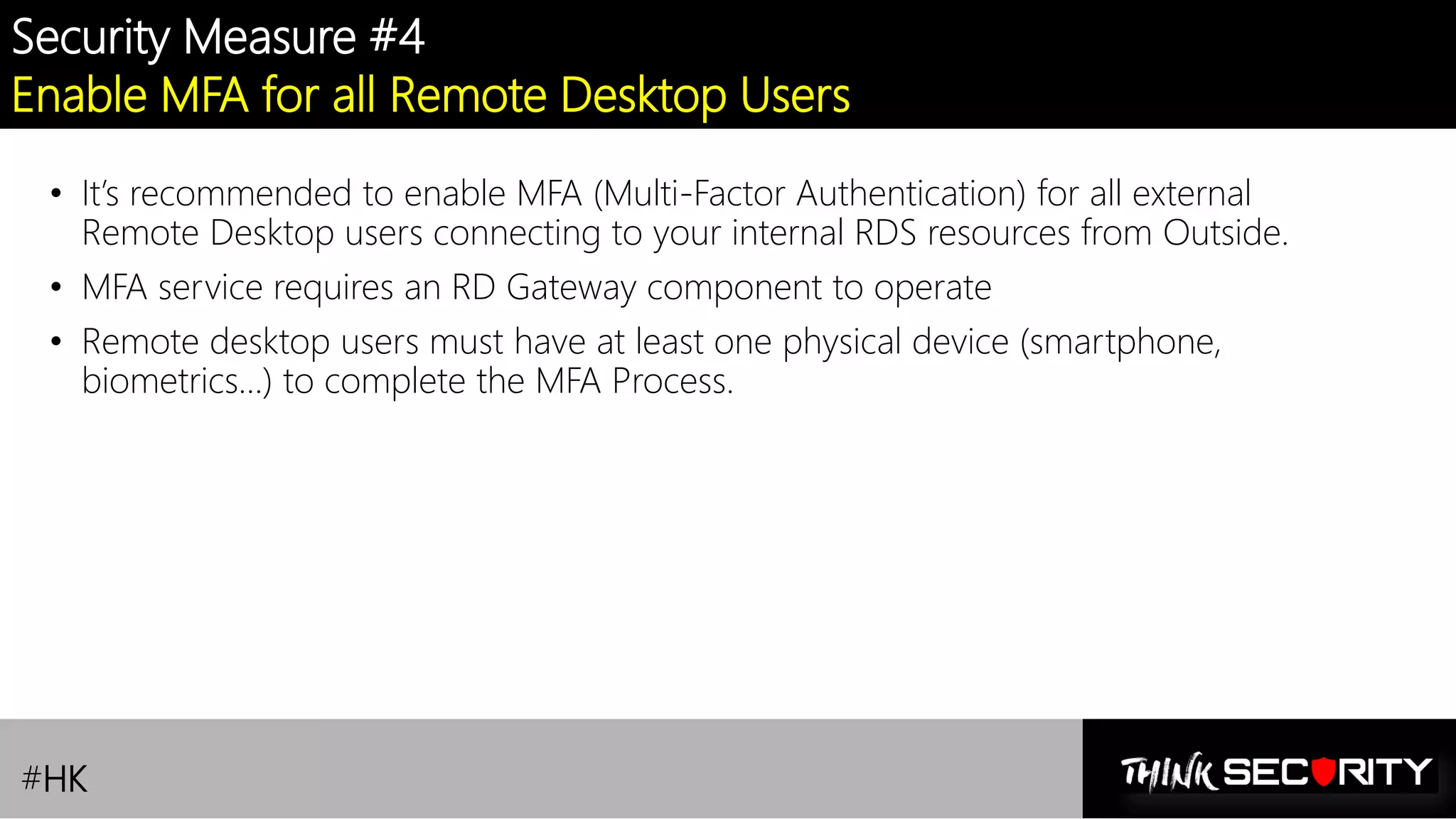 Security Measure #4
Enable MFA for all Remote Desktop Users

• It's recommended to enable MFA (Multi-Factor Authentication) for all external Remote Desktop users connecting to your internal RDS resources from Outside.

• MFA service requires an RD Gateway component to operate

• Remote desktop users must have at least one physical device (smartphone, biometrics...) to complete the MFA Process.

#HK

THINK SECURITY